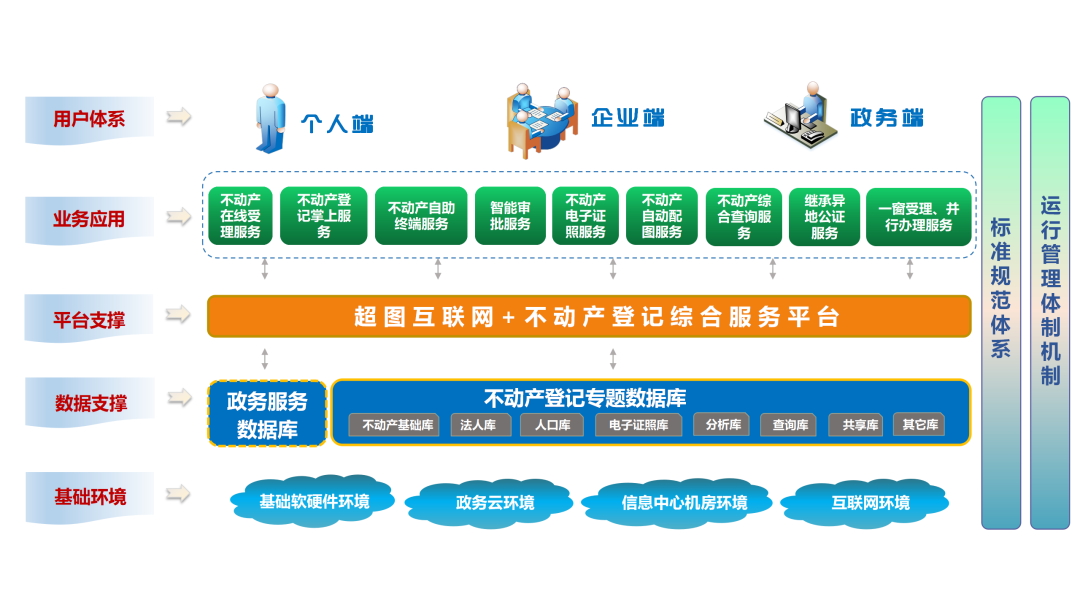 用户体系

个人端

企业端

政务端

业务应用

不动产在线受理服务

不动产登记掌上服务

不动产自助终端服务

智能审批服务

不动产电子证照服务

不动产自动配图服务

不动产综合查询服务

继承异地公证服务

一窗受理、并行办理服务

平台支撑

超图互联网+不动产登记综合服务平台

数据支撑

政务服务数据库

不动产登记专题数据库

不动产基础库

法人库

人口库

电子证照库

分析库

查询库

共享库

其它库

基础环境

基础软硬件环境

政务云环境

信息中心机房环境

互联网环境

标准规范体系

运行管理体制机制